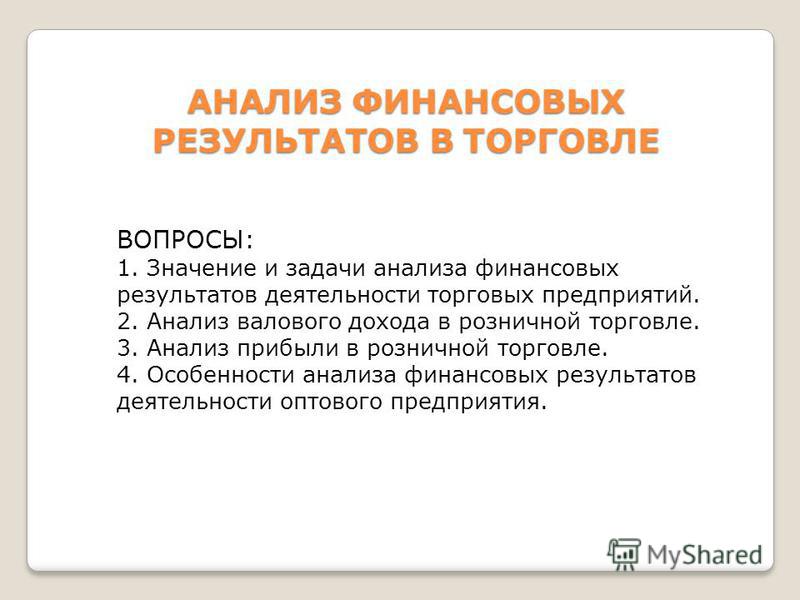 АНАЛИЗ ФИНАНСОВЫХ РЕЗУЛЬТАТОВ В ТОРГОВЛЕ

ВОПРОСЫ:
1. Значение и задачи анализа финансовых результатов деятельности торговых предприятий.
2. Анализ валового дохода в розничной торговле.
3. Анализ прибыли в розничной торговле.
4. Особенности анализа финансовых результатов деятельности оптового предприятия.

MyShared